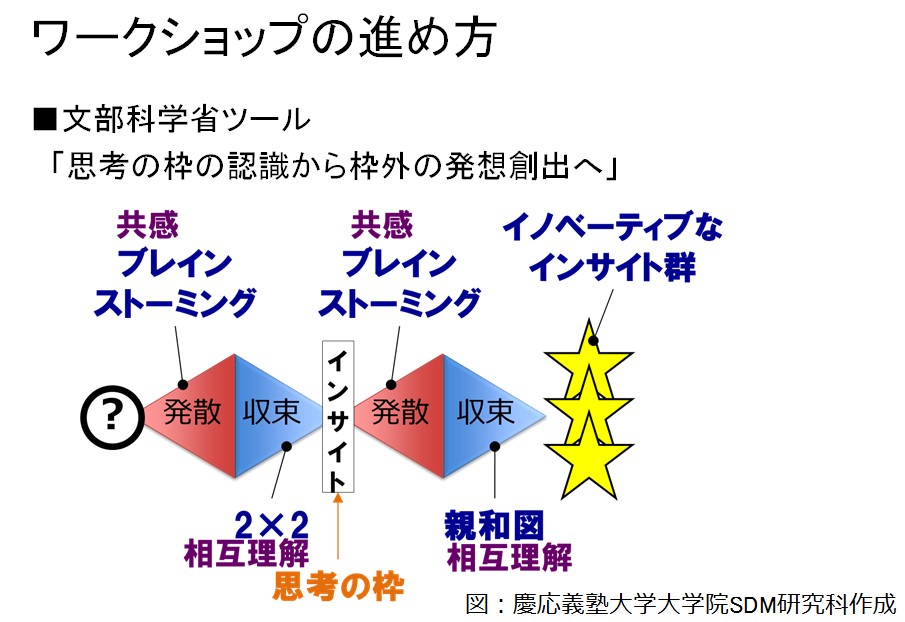 ワークショップの進め方

■文部科学省ツール
「思考の枠の認識から枠外の発想創出へ」

共感
ブレイン
ストーミング

共感
ブレイン
ストーミング

イノベーティブな
インサイト群

?

発散

収束

インサイト

発散

収束

2×2
相互理解

思考の枠

親和図
相互理解

図：慶応義塾大学大学院SDM研究科作成